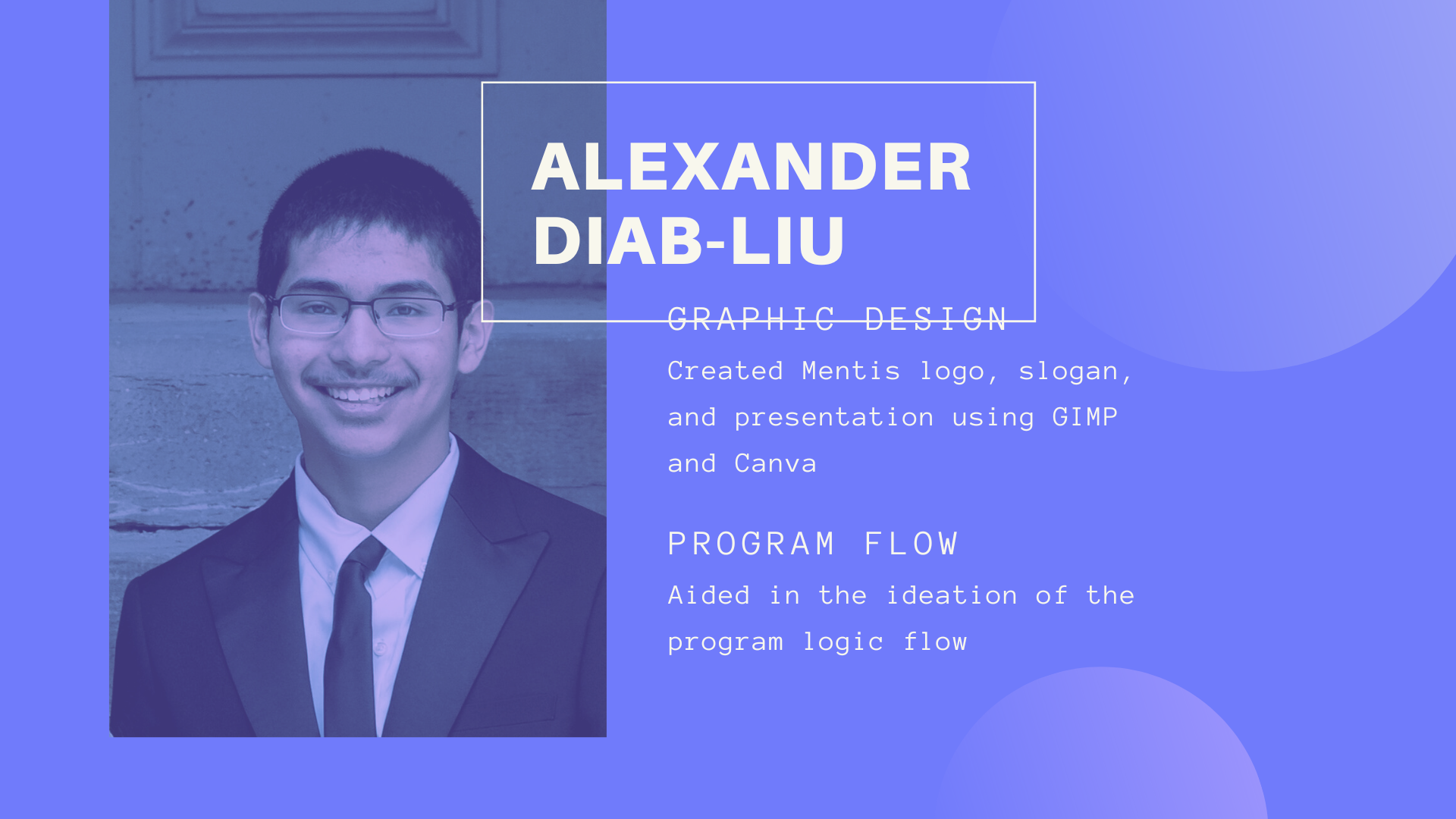 ALEXANDER DIAB-LIU

GRAPHIC DESIGN

Created Mentis logo, slogan, and presentation using GIMP and Canva

PROGRAM FLOW

Aided in the ideation of the program logic flow